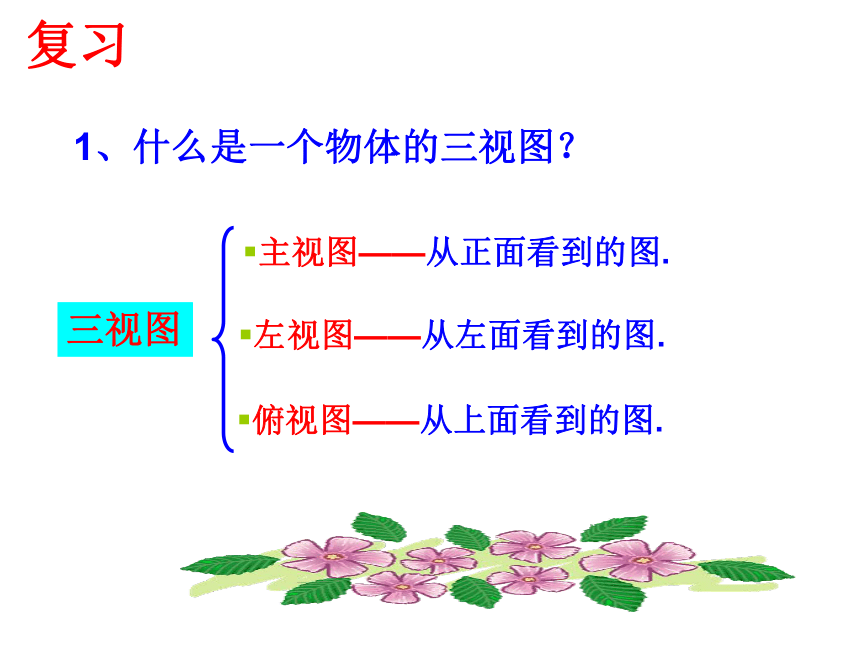 复习

1、什么是一个物体的三视图？

三视图

▪主视图——从正面看到的图.

▪左视图——从左面看到的图.

▪俯视图——从上面看到的图.